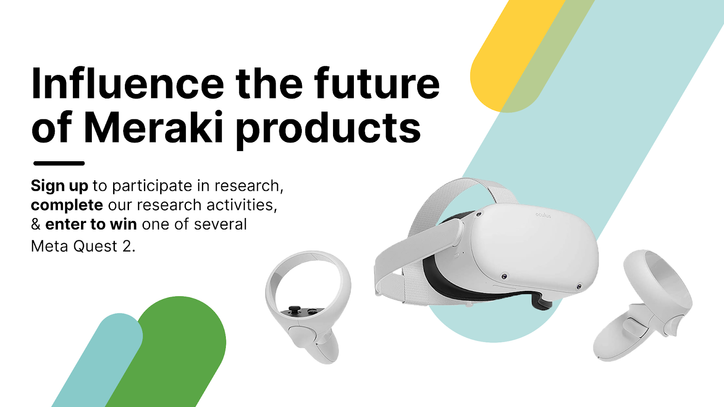 Influence the future of Meraki products

Sign up to participate in research, complete our research activities, & enter to win one of several Meta Quest 2.